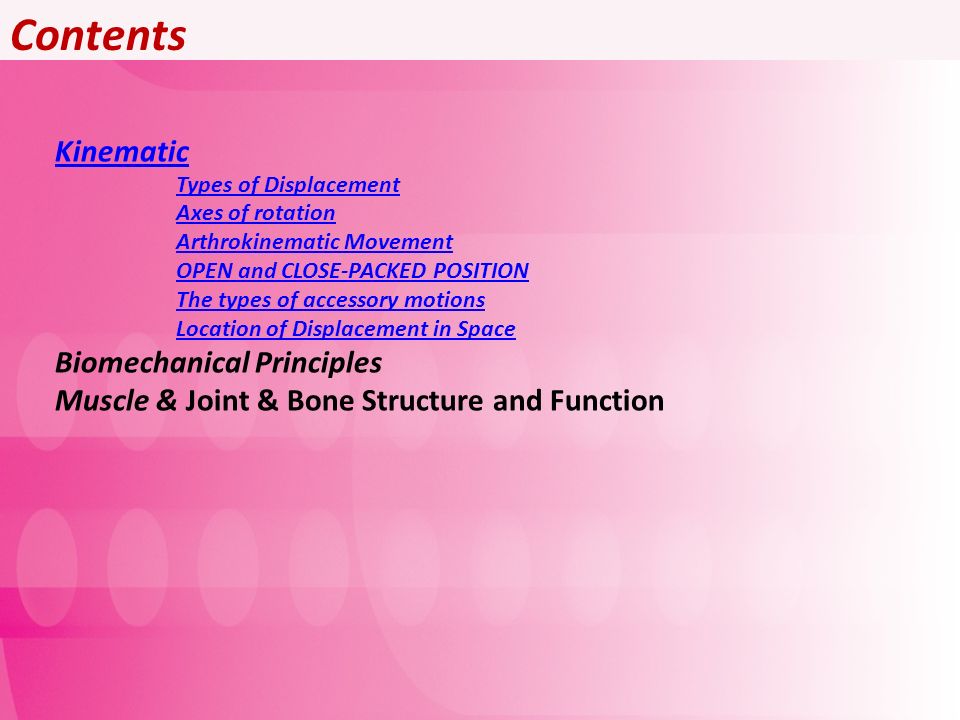 Contents

Kinematic
Types of Displacement
Axes of rotation
Arthrokinematic Movement
OPEN and CLOSE-PACKED POSITION
The types of accessory motions
Location of Displacement in Space
Biomechanical Principles
Muscle & Joint & Bone Structure and Function